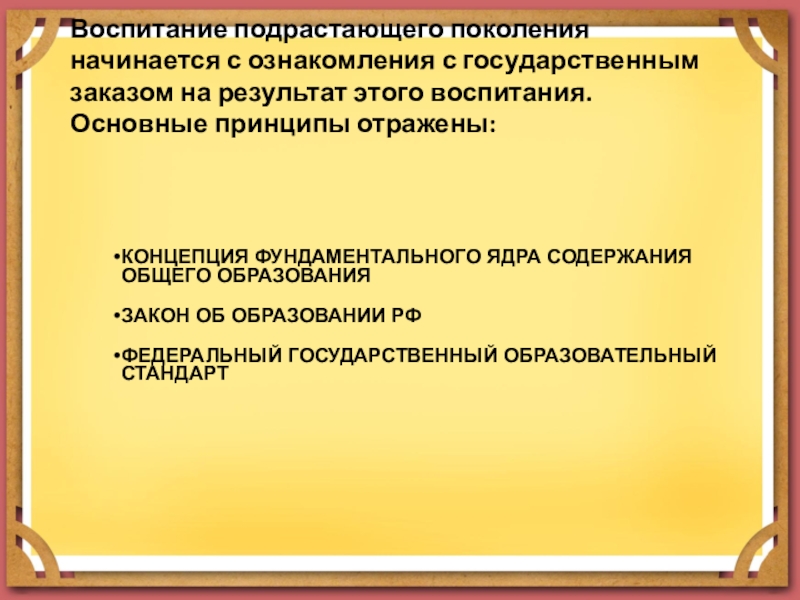 Воспитание подрастающего поколения начинается с ознакомления с государственным заказом на результат этого воспитания. Основные принципы отражены:

•КОНЦЕПЦИЯ ФУНДАМЕНТАЛЬНОГО ЯДРА СОДЕРЖАНИЯ ОБЩЕГО ОБРАЗОВАНИЯ

•ЗАКОН ОБ ОБРАЗОВАНИИ РФ

•ФЕДЕРАЛЬНЫЙ ГОСУДАРСТВЕННЫЙ ОБРАЗОВАТЕЛЬНЫЙ СТАНДАРТ